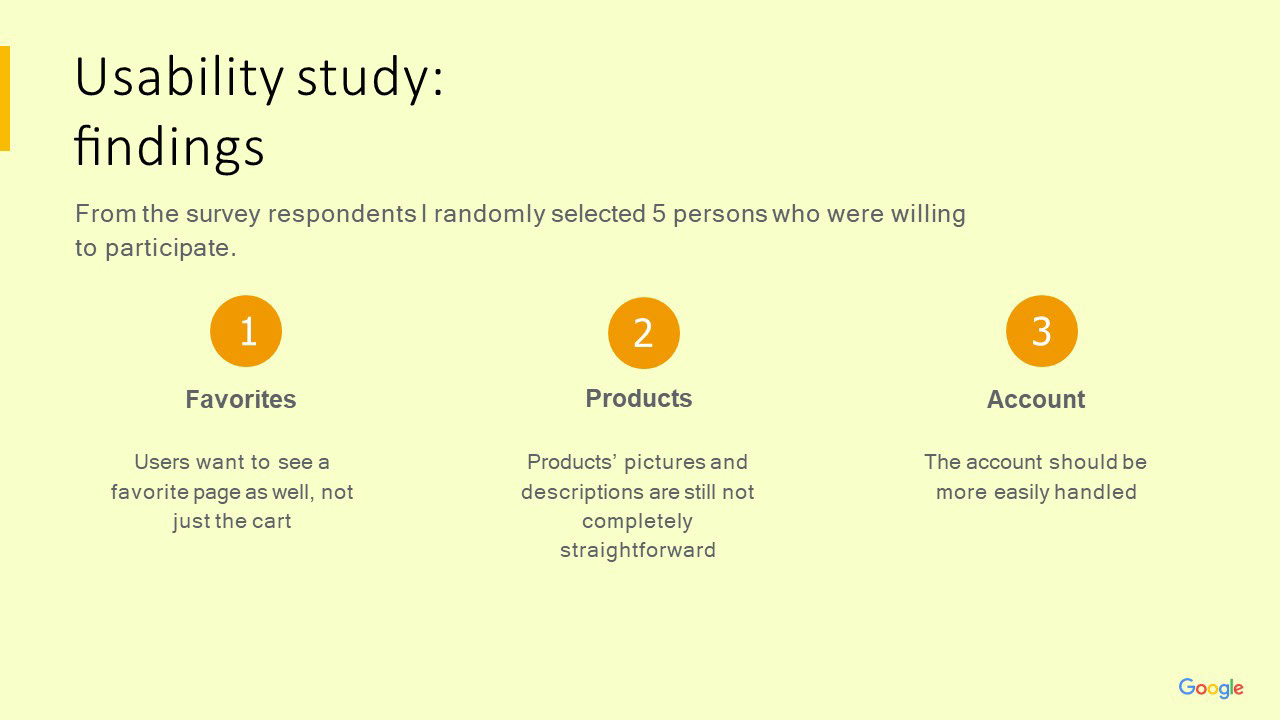 Usability study: findings

From the survey respondents I randomly selected 5 persons who were willing to participate.

1

Favorites

Users want to see a favorite page as well, not just the cart

2

Products

Products' pictures and descriptions are still not completely straightforward

3

Account

The account should be more easily handled

Google